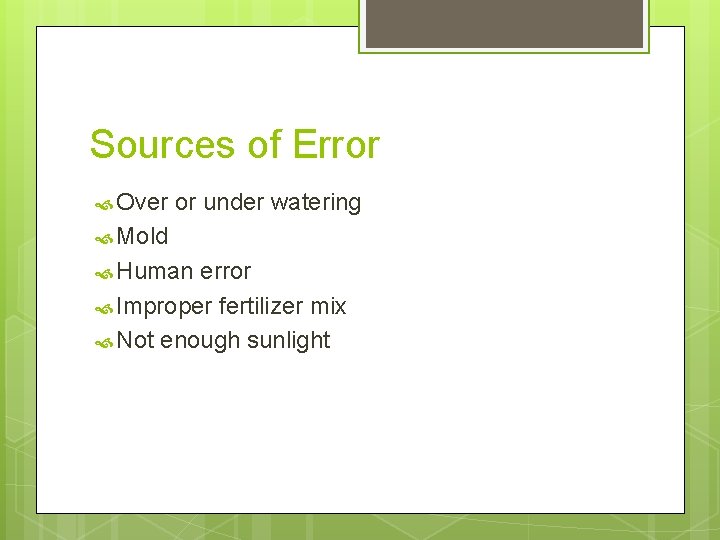 Sources of Error

Over or under watering
Mold
Human error
Improper fertilizer mix
Not enough sunlight